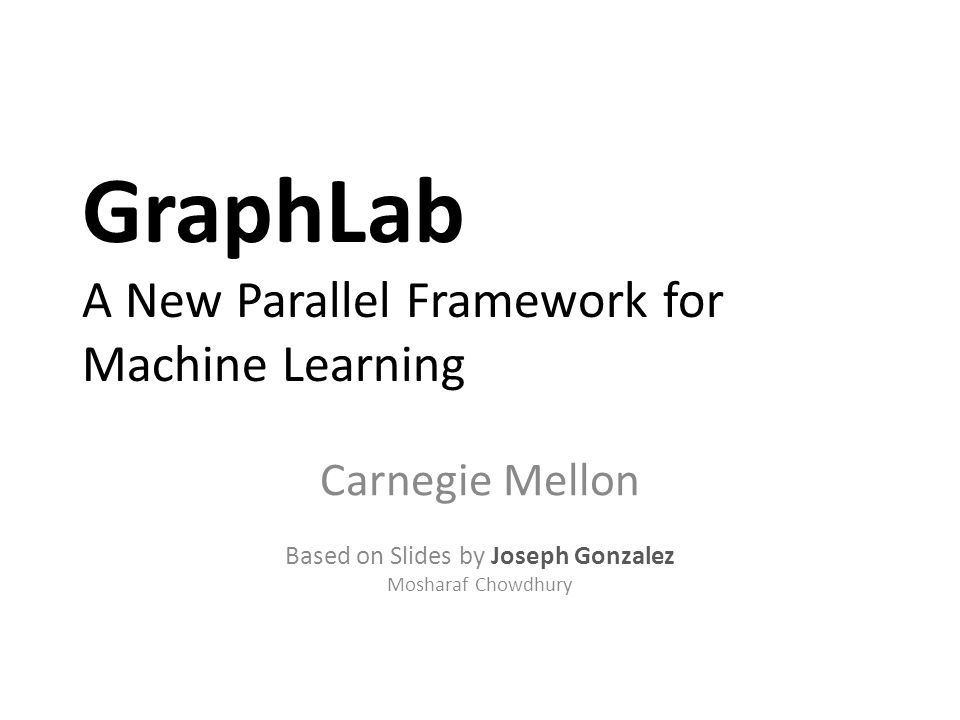 GraphLab
A New Parallel Framework for Machine Learning

Carnegie Mellon

Based on Slides by Joseph Gonzalez
Mosharaf Chowdhury